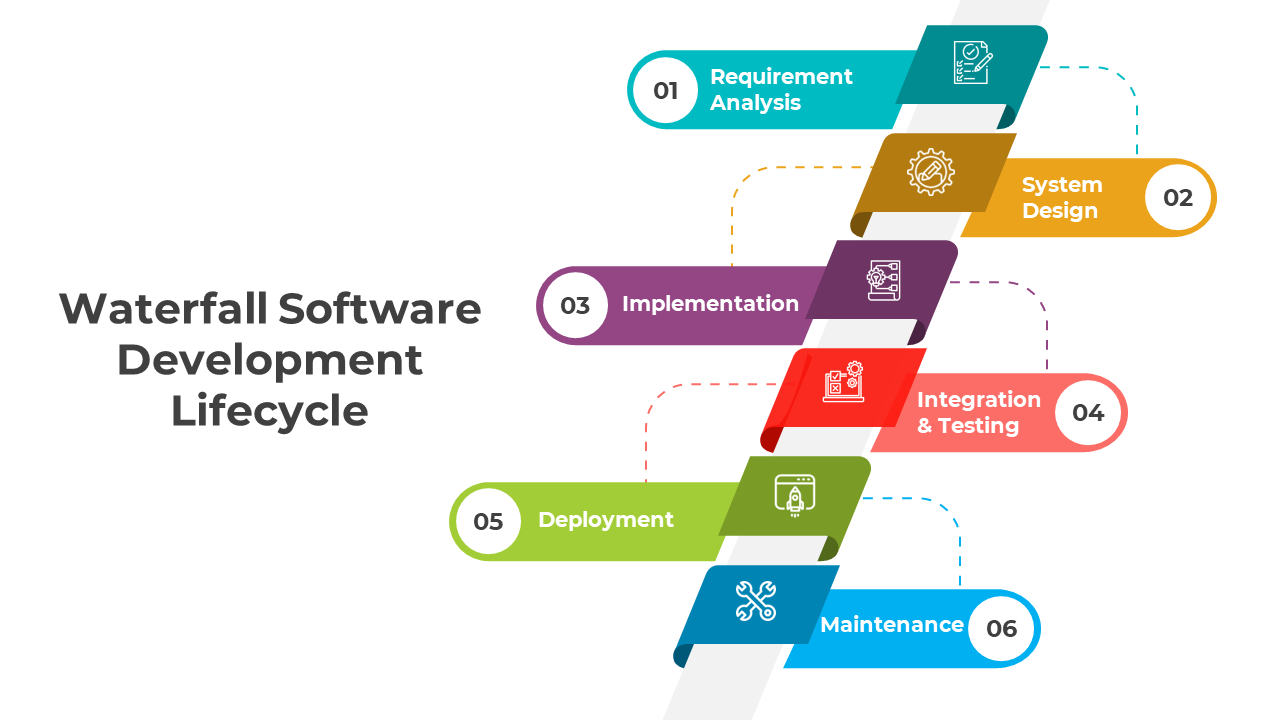 Waterfall Software Development Lifecycle

01 Requirement Analysis

System Design 02

03 Implementation

Integration & Testing 04

05 Deployment

Maintenance 06